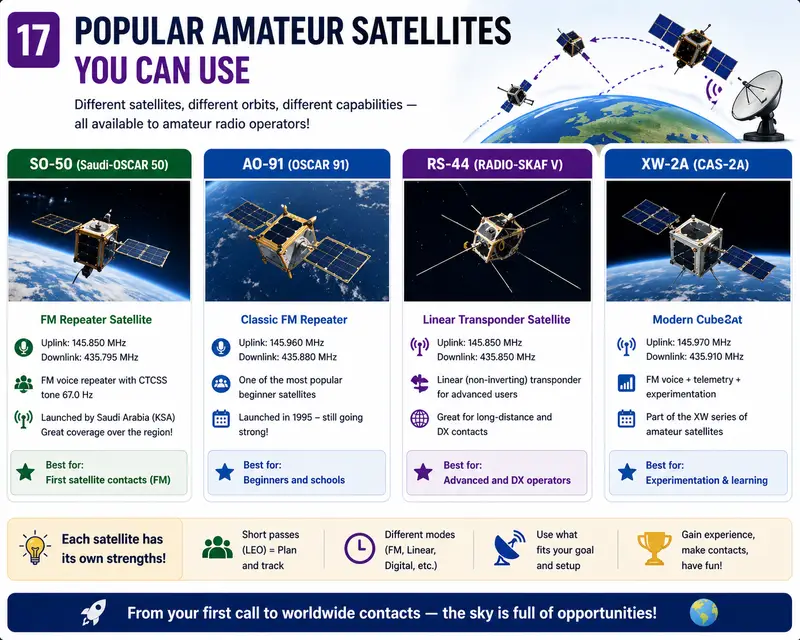 17 POPULAR AMATEUR SATELLITES YOU CAN USE

Different satellites, different orbits, different capabilities — all available to amateur radio operators!

SO-50 (Saudi-OSCAR 50)

FM Repeater Satellite

Uplink: 145.850 MHz
Downlink: 435.795 MHz

FM voice repeater with CTCSS tone 67.0 Hz

Launched by Saudi Arabia (KSA) Great coverage over the region!

Best for:
First satellite contacts (FM)

AO-91 (OSCAR 91)

Classic FM Repeater

Uplink: 145.960 MHz
Downlink: 435.880 MHz

One of the most popular beginner satellites

Launched in 1995 – still going strong!

Best for:
Beginners and schools

RS-44 (RADIO-SKAF V)

Linear Transponder Satellite

Uplink: 145.850 MHz
Downlink: 435.850 MHz

Linear (non-inverting) transponder for advanced users

Great for long-distance and DX contacts

Best for:
Advanced and DX operators

XW-2A (CAS-2A)

Modern CubeSat

Uplink: 145.970 MHz
Downlink: 435.910 MHz

FM voice + telemetry + experimentation

Part of the XW series of amateur satellites

Best for:
Experimentation & learning

Each satellite has its own strengths!

Short passes (LEO) = Plan and track

Different modes (FM, Linear, Digital, etc.)

Use what fits your goal and setup

Gain experience, make contacts, have fun!

From your first call to worldwide contacts — the sky is full of opportunities!